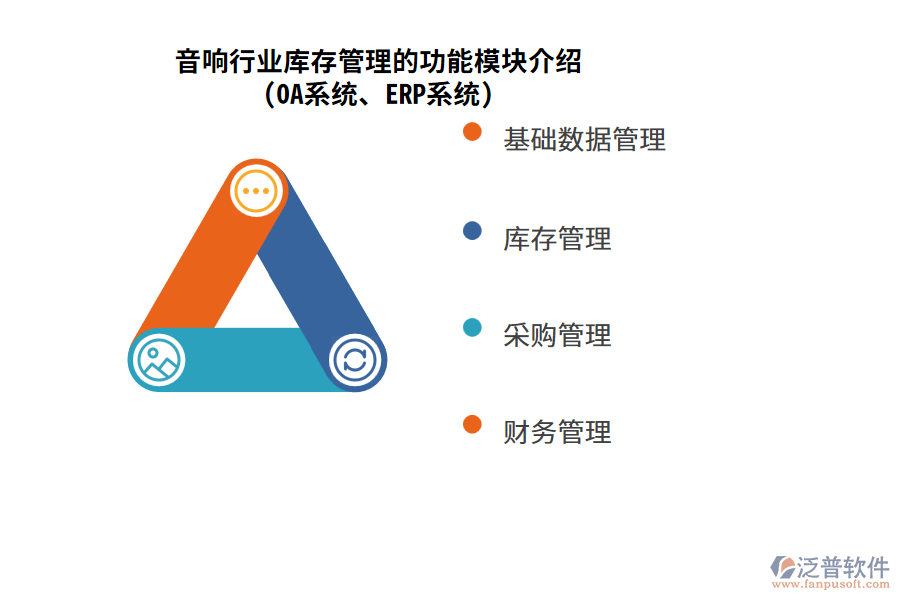 音响行业库存管理的功能模块介绍
（OA系统、ERP系统）

基础数据管理

库存管理

采购管理

财务管理

泛普软件
www.fanpusoft.com